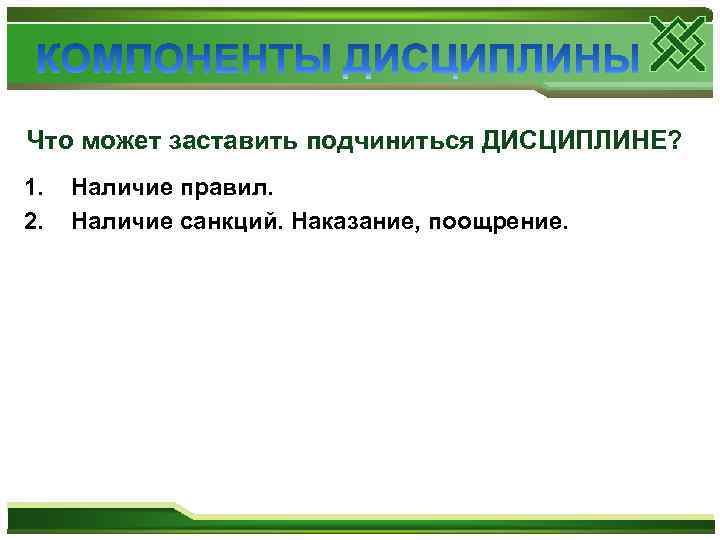 КОМПОНЕНТЫ ДИСЦИПЛИНЫ

Что может заставить подчиниться ДИСЦИПЛИНЕ?

1. Наличие правил.
2. Наличие санкций. Наказание, поощрение.